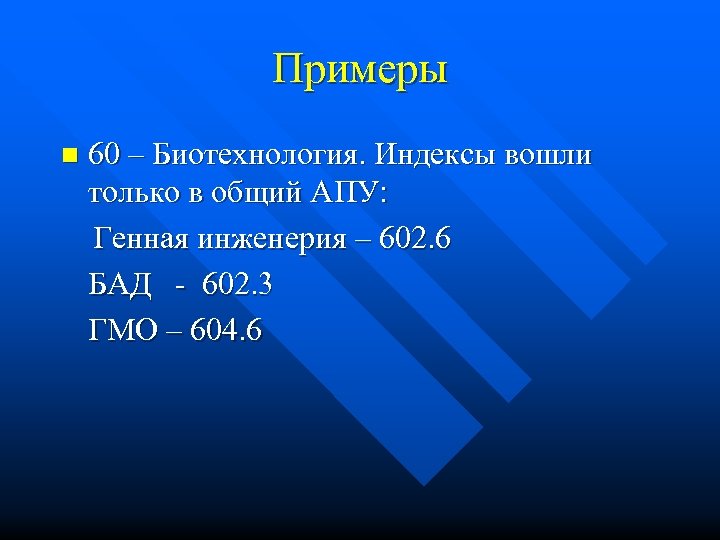 Примеры

60 – Биотехнология. Индексы вошли только в общий АПУ:

Генная инженерия – 602.6

БАД - 602.3

ГМО – 604.6